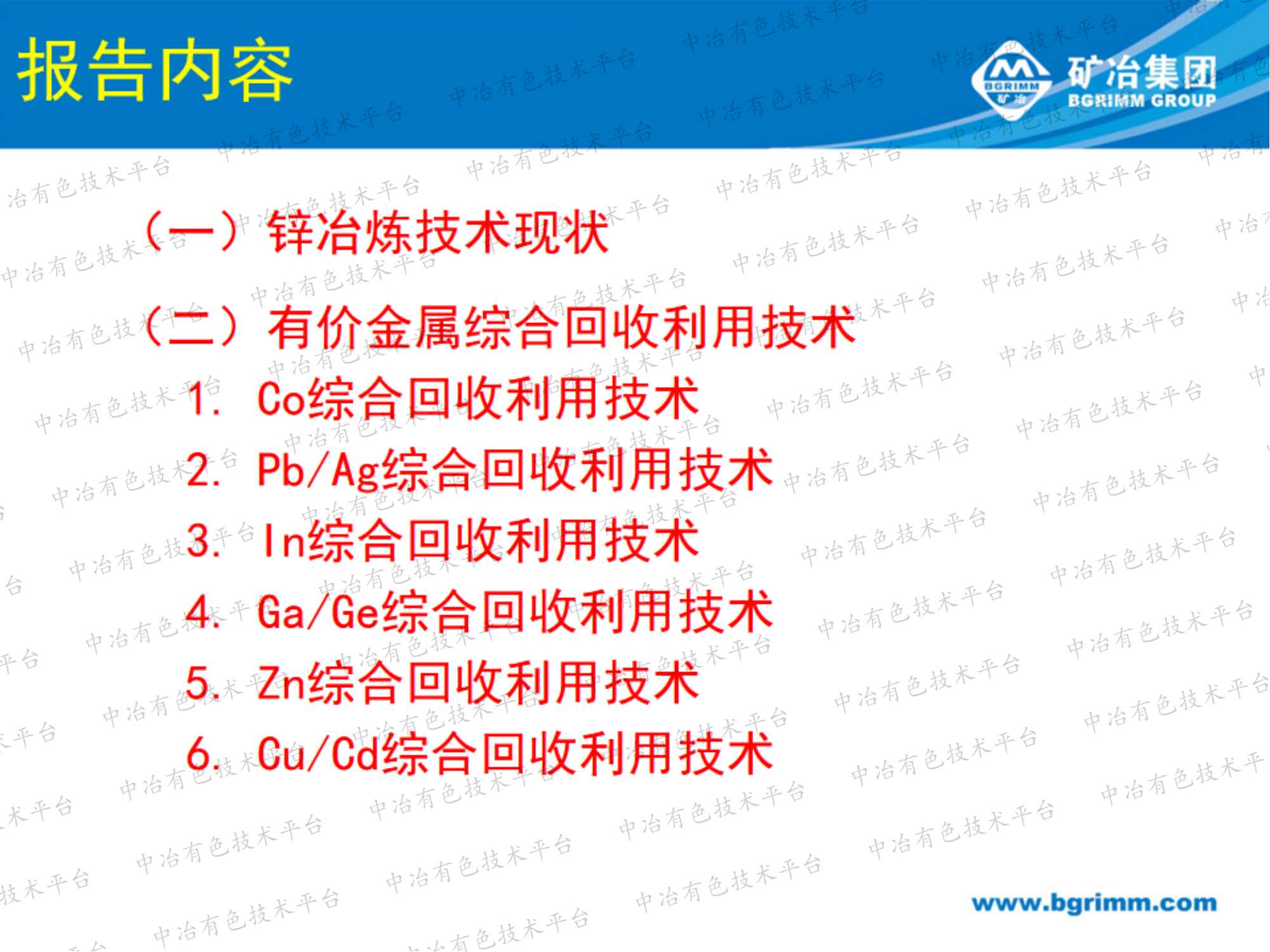 报告内容

BGRIMM 矿冶
矿冶集团
BGRIMM GROUP

（一）锌冶炼技术现状

（二）有价金属综合回收利用技术

1. Co综合回收利用技术

2. Pb/Ag综合回收利用技术

3. In综合回收利用技术

4. Ga/Ge综合回收利用技术

5. Zn综合回收利用技术

6. Cu/Cd综合回收利用技术

www.bgrimm.com

中冶有色技术平台